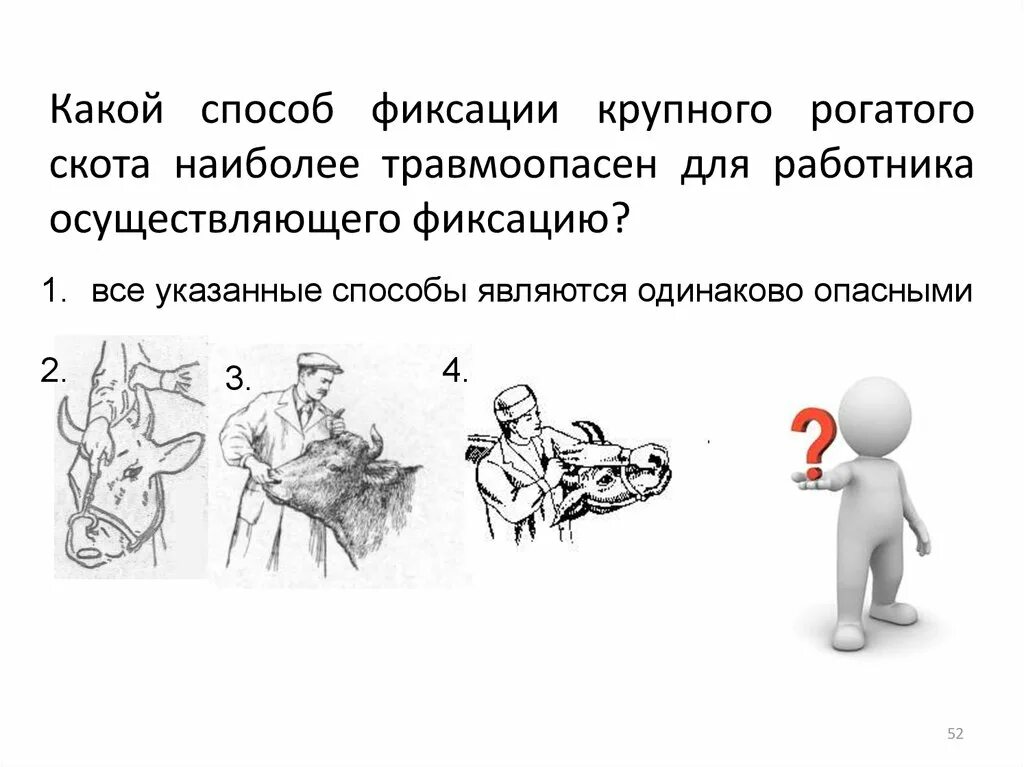 Какой способ фиксации крупного рогатого скота наиболее травмоопасен для работника осуществляющего фиксацию?

1. все указанные способы являются одинаково опасными

2.

3.

4.

?

52